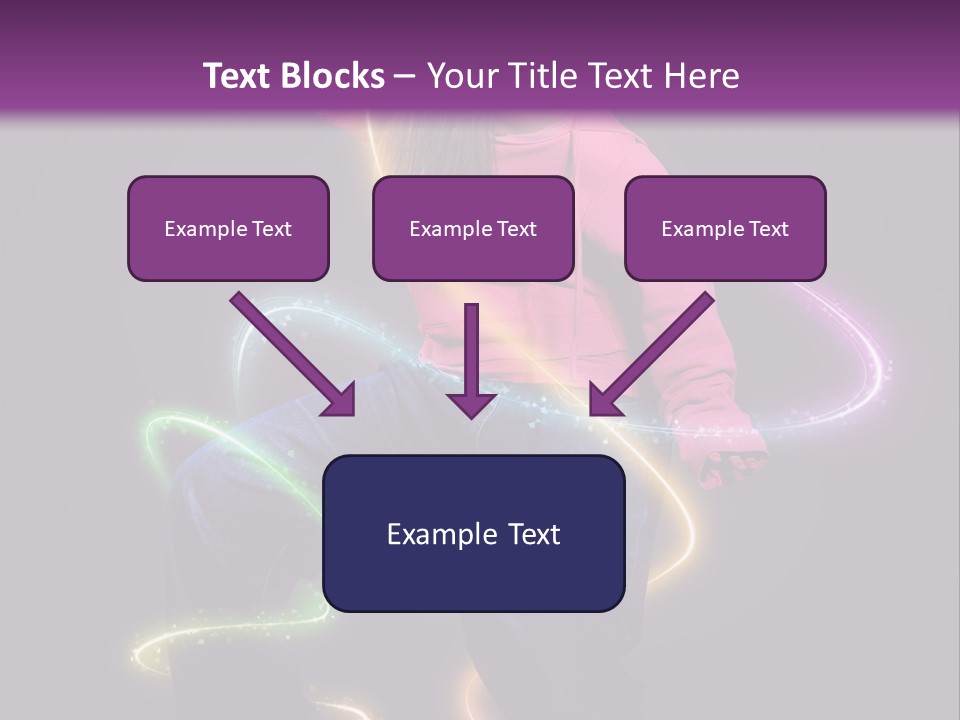 Text Blocks – Your Title Text Here

Example Text

Example Text

Example Text

Example Text